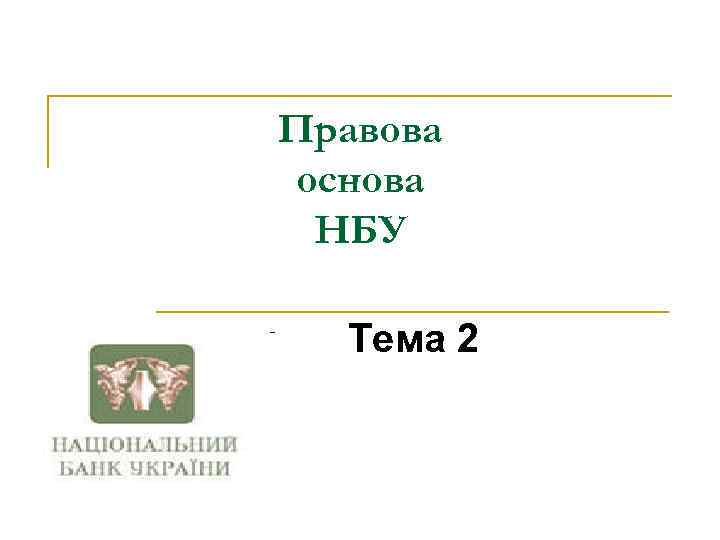 Правова основа НБУ

Тема 2

НАЦІОНАЛЬНИЙ БАНК УКРАЇНИ